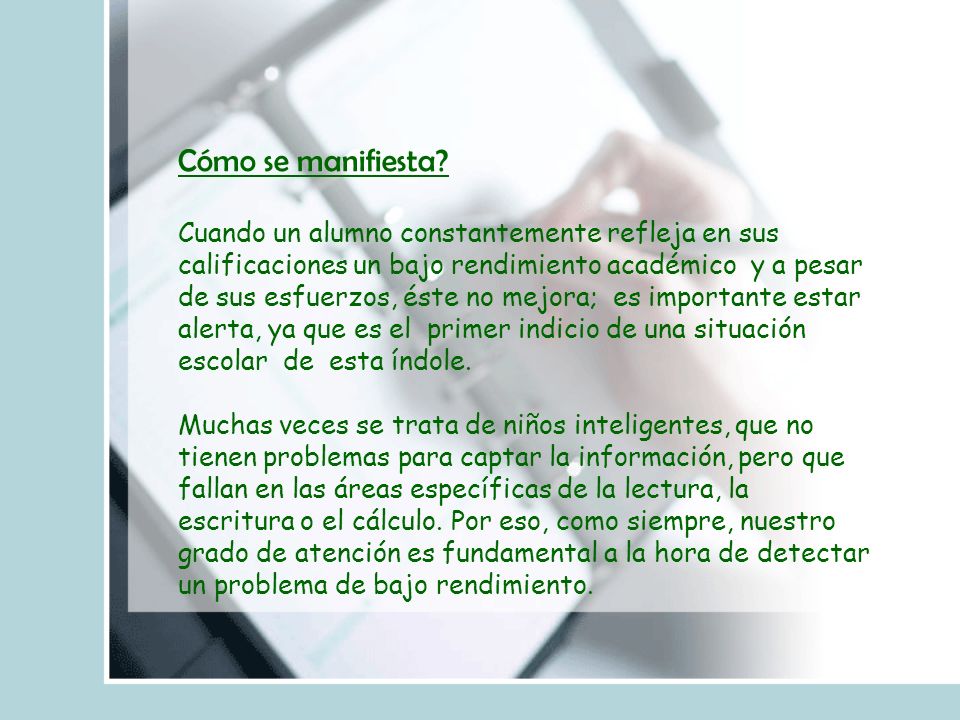 Cómo se manifiesta?

Cuando un alumno constantemente refleja en sus calificaciones un bajo rendimiento académico y a pesar de sus esfuerzos, éste no mejora; es importante estar alerta, ya que es el primer indicio de una situación escolar de esta índole.

Muchas veces se trata de niños inteligentes, que no tienen problemas para captar la información, pero que fallan en las áreas específicas de la lectura, la escritura o el cálculo. Por eso, como siempre, nuestro grado de atención es fundamental a la hora de detectar un problema de bajo rendimiento.